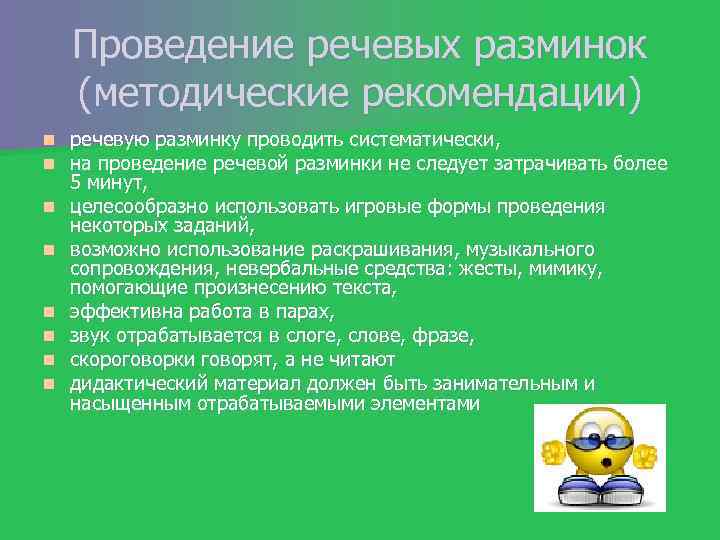 Проведение речевых разминок (методические рекомендации)

- речевую разминку проводить систематически,
- на проведение речевой разминки не следует затрачивать более 5 минут,
- целесообразно использовать игровые формы проведения некоторых заданий,
- возможно использование раскрашивания, музыкального сопровождения, невербальные средства: жесты, мимику, помогающие произнесению текста,
- эффективна работа в парах,
- звук отрабатывается в слоге, слове, фразе,
- скороговорки говорят, а не читают
- дидактический материал должен быть занимательным и насыщенным отрабатываемыми элементами